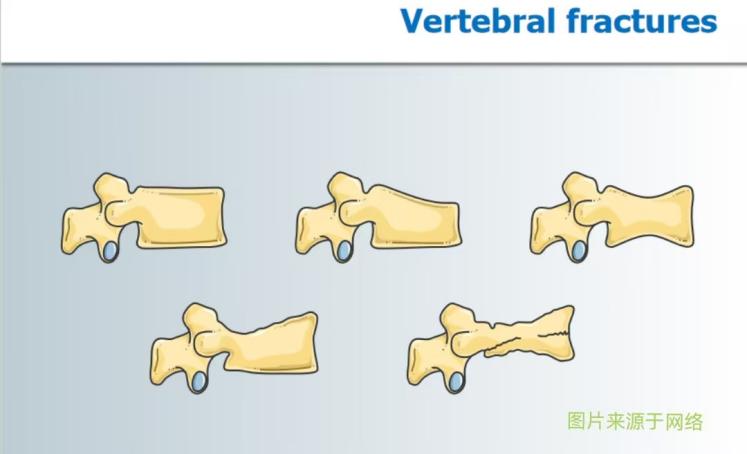 Vertebral fractures

图片来源于网络